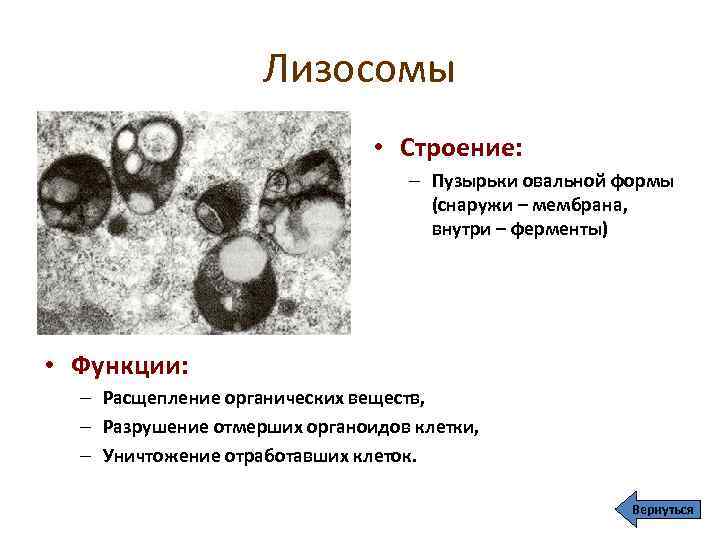 Лизосомы

• Строение:
– Пузырьки овальной формы (снаружи – мембрана, внутри – ферменты)

• Функции:
– Расщепление органических веществ,
– Разрушение отмерших органоидов клетки,
– Уничтожение отработавших клеток.

Вернуться